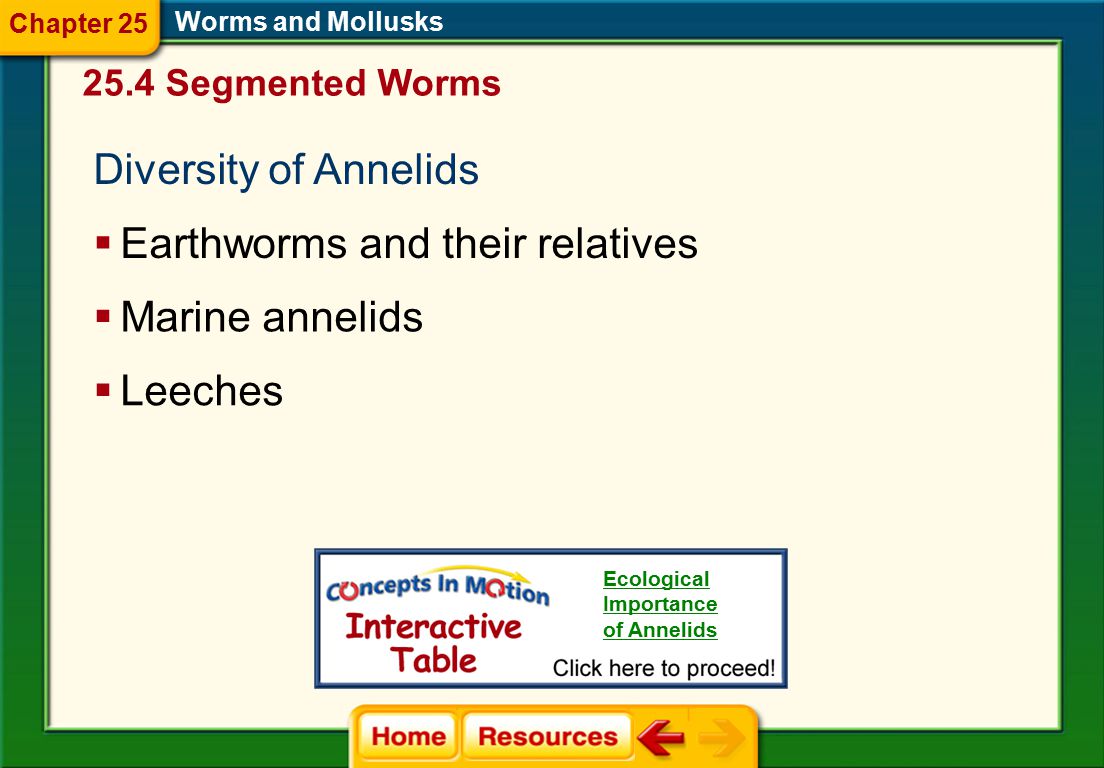 Chapter 25

Worms and Mollusks

25.4 Segmented Worms

Diversity of Annelids

▪ Earthworms and their relatives

▪ Marine annelids

▪ Leeches

Concepts In Motion

Interactive Table

Ecological Importance of Annelids

Click here to proceed!

Home

Resources